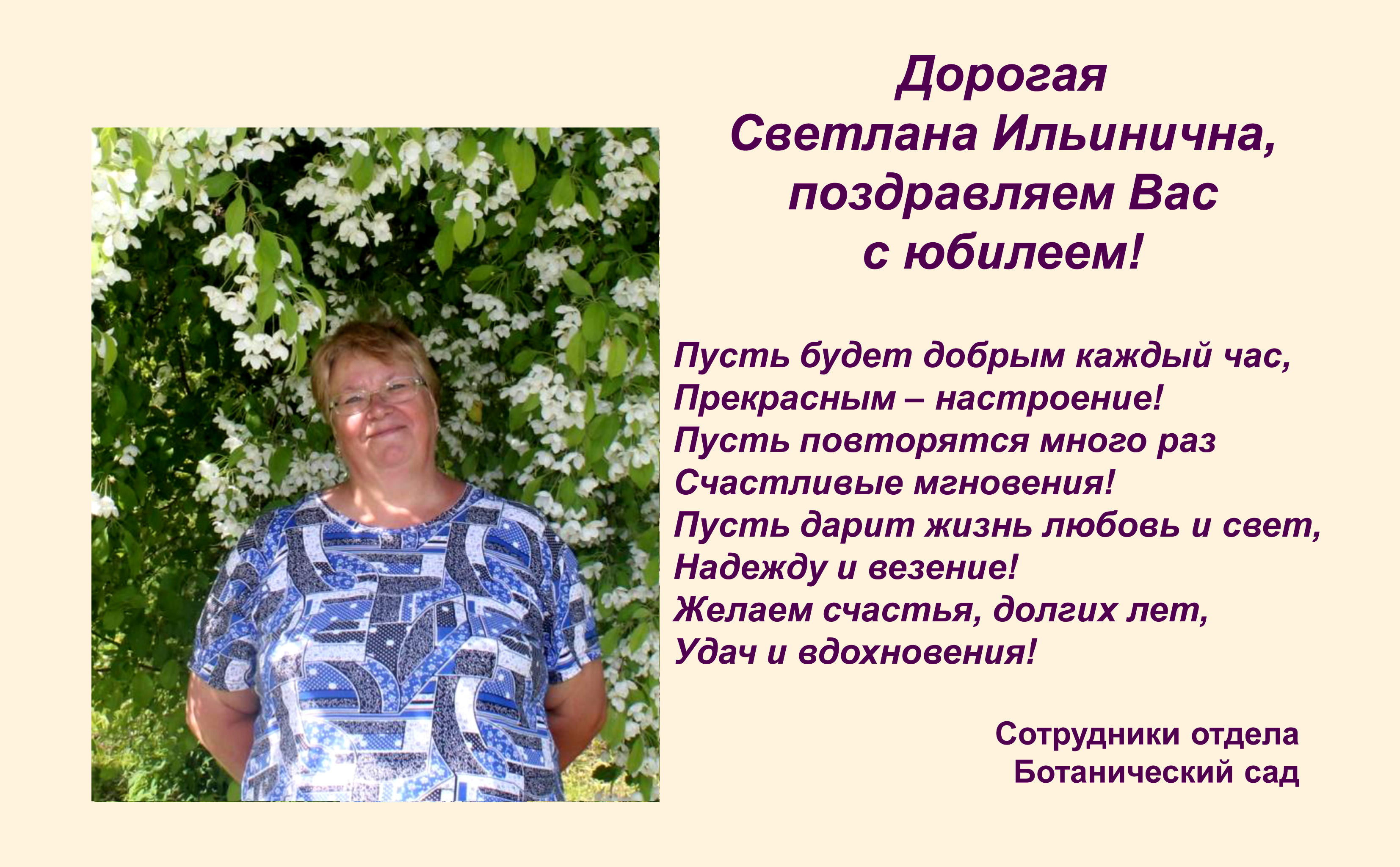 Дорогая
Светлана Ильинична,
поздравляем Вас
с юбилеем!

Пусть будет добрым каждый час,
Прекрасным – настроение!
Пусть повторятся много раз
Счастливые мгновения!
Пусть дарит жизнь любовь и свет,
Надежду и везение!
Желаем счастья, долгих лет,
Удач и вдохновения!

Сотрудники отдела
Ботанический сад